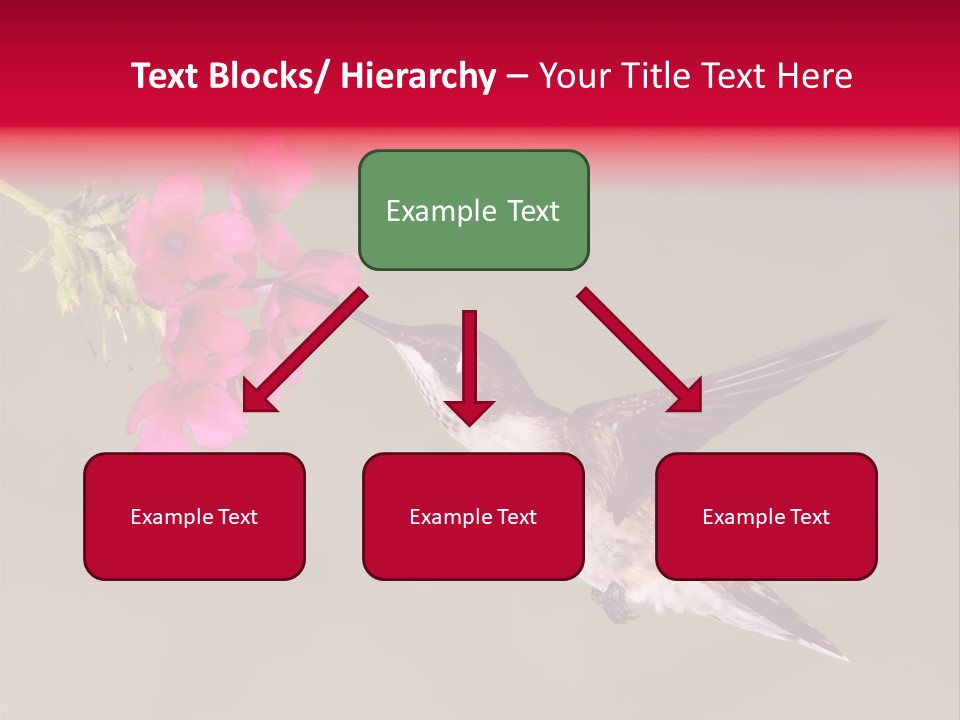 Text Blocks/ Hierarchy – Your Title Text Here

Example Text

Example Text

Example Text

Example Text